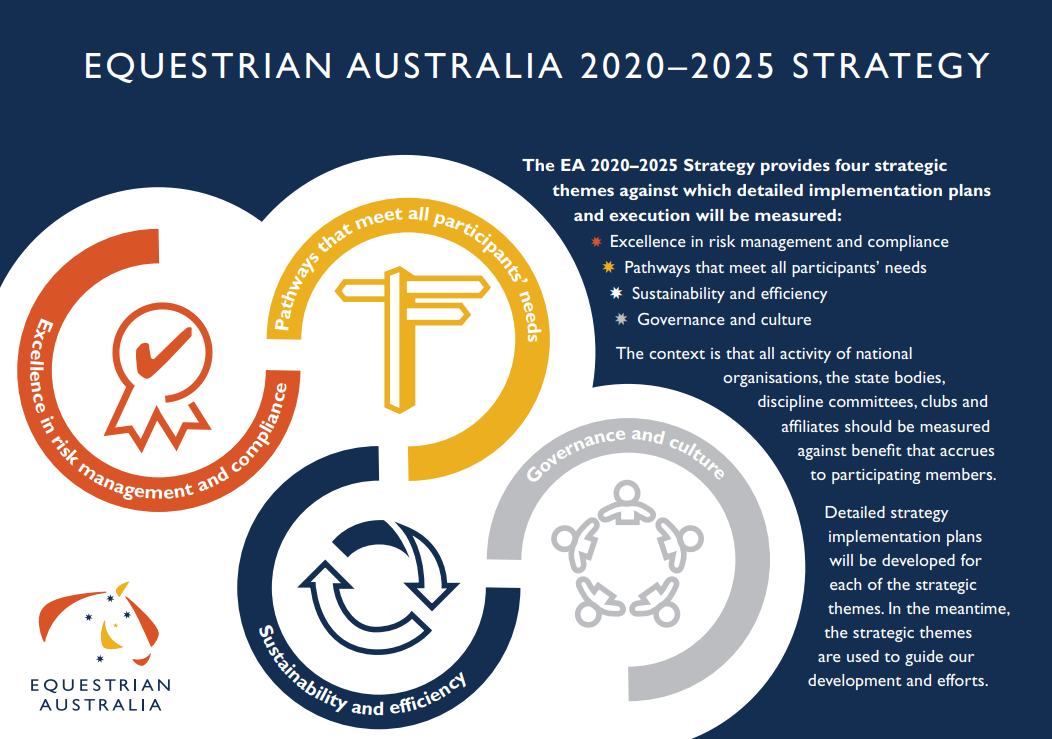 EQUESTRIAN AUSTRALIA 2020–2025 STRATEGY

The EA 2020–2025 Strategy provides four strategic themes against which detailed implementation plans and execution will be measured:

Excellence in risk management and compliance
Pathways that meet all participants' needs
Sustainability and efficiency
Governance and culture

The context is that all activity of national organisations, the state bodies, discipline committees, clubs and affiliates should be measured against benefit that accrues to participating members.

Detailed strategy implementation plans will be developed for each of the strategic themes. In the meantime, the strategic themes are used to guide our development and efforts.

Excellence in risk management and compliance

Pathways that meet all participants' needs

Governance and culture

Sustainability and efficiency

EQUESTRIAN AUSTRALIA